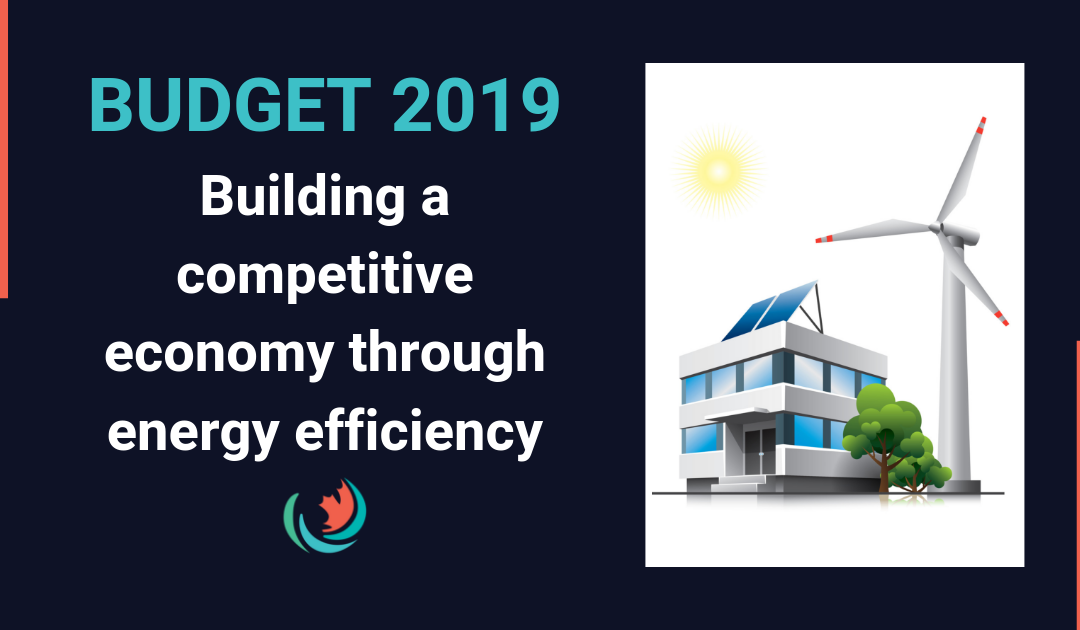 BUDGET 2019

Building a competitive economy through energy efficiency